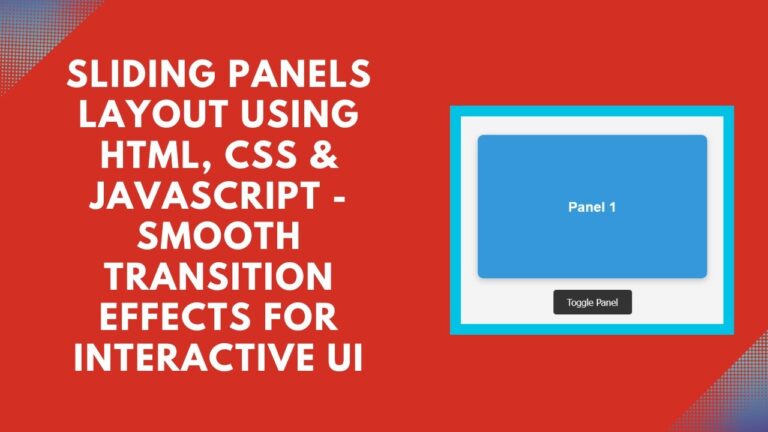 SLIDING PANELS LAYOUT USING HTML, CSS & JAVASCRIPT - SMOOTH TRANSITION EFFECTS FOR INTERACTIVE UI

Panel 1

Toggle Panel